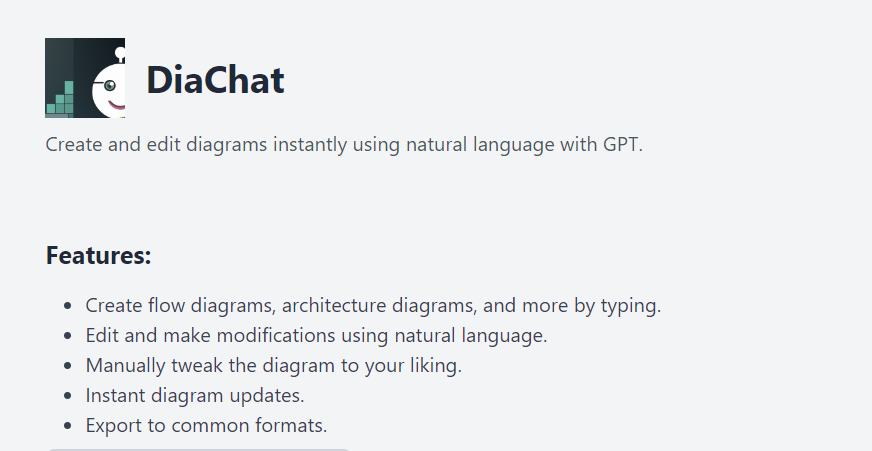 DiaChat

Create and edit diagrams instantly using natural language with GPT.

Features:

- Create flow diagrams, architecture diagrams, and more by typing.
- Edit and make modifications using natural language.
- Manually tweak the diagram to your liking.
- Instant diagram updates.
- Export to common formats.